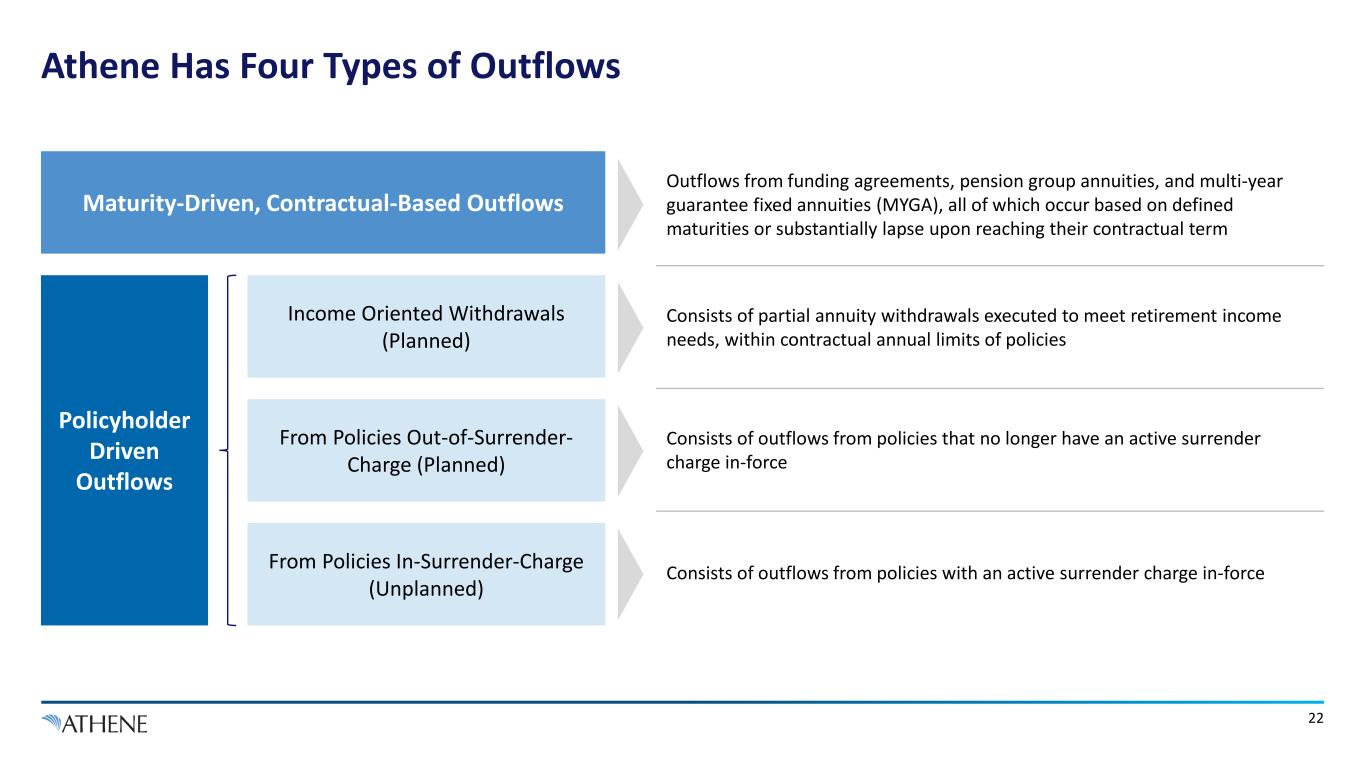 Athene Has Four Types of Outflows

Maturity-Driven, Contractual-Based Outflows

Outflows from funding agreements, pension group annuities, and multi-year guarantee fixed annuities (MYGA), all of which occur based on defined maturities or substantially lapse upon reaching their contractual term

Policyholder Driven Outflows

Income Oriented Withdrawals (Planned)

Consists of partial annuity withdrawals executed to meet retirement income needs, within contractual annual limits of policies

From Policies Out-of-Surrender-Charge (Planned)

Consists of outflows from policies that no longer have an active surrender charge in-force

From Policies In-Surrender-Charge (Unplanned)

Consists of outflows from policies with an active surrender charge in-force

ATHENE

22